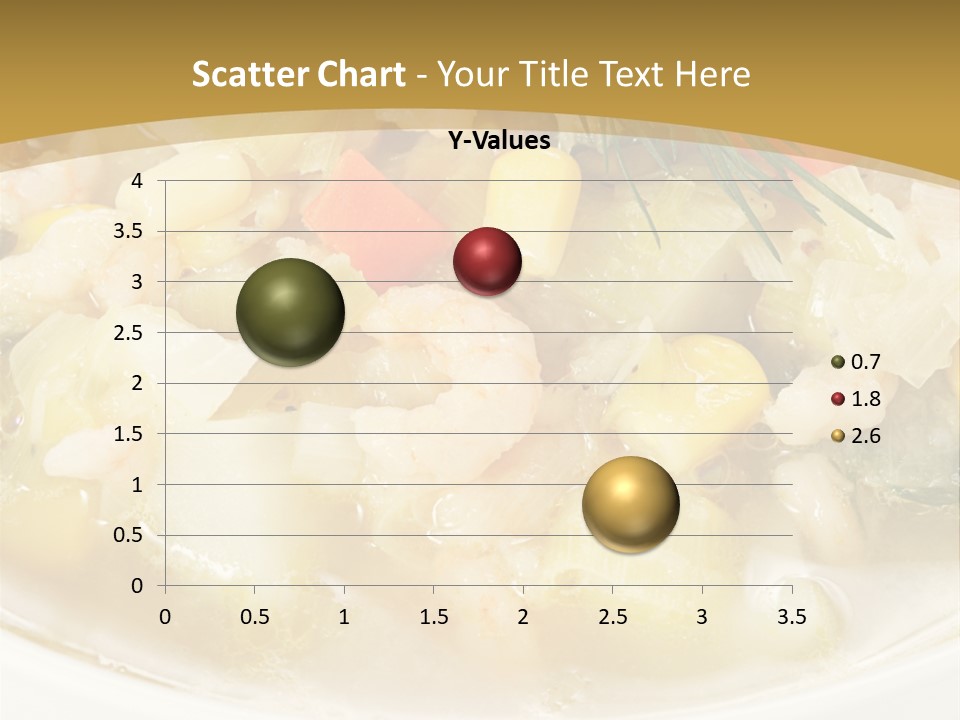 Scatter Chart - Your Title Text Here

Y-Values

4
3.5
3
2.5
2
1.5
1
0.5
0

0 0.5 1 1.5 2 2.5 3 3.5

0.7
1.8
2.6